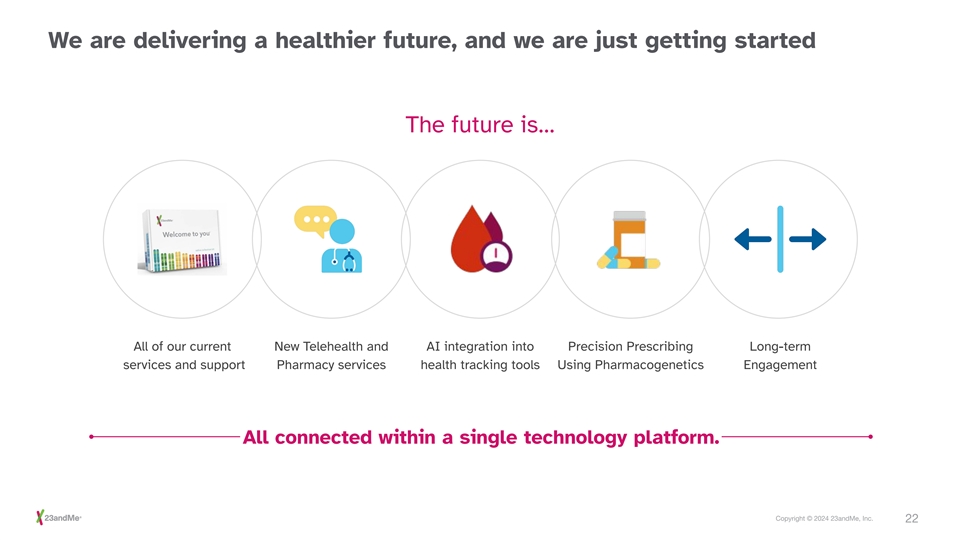 We are delivering a healthier future, and we are just getting started

The future is...

Welcome to you

All of our current services and support

New Telehealth and Pharmacy services

AI integration into health tracking tools

Precision Prescribing Using Pharmacogenetics

Long-term Engagement

All connected within a single technology platform.

23andMe

Copyright © 2024 23andMe, Inc.

22